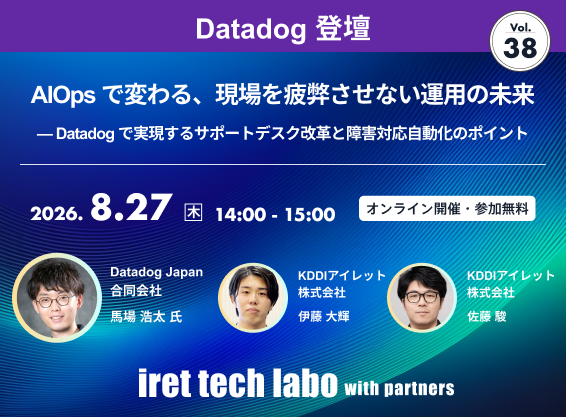 Datadog 登壇

Vol. 38

AIOps で変わる、現場を疲弊させない運用の未来

— Datadog で実現するサポートデスク改革と障害対応自動化のポイント

2026. 8.27 木 14:00 - 15:00

オンライン開催・参加無料

Datadog Japan 合同会社
馬場 浩太 氏

KDDIアイレット 株式会社
伊藤 大輝

KDDIアイレット 株式会社
佐藤 駿

iret tech labo with partners